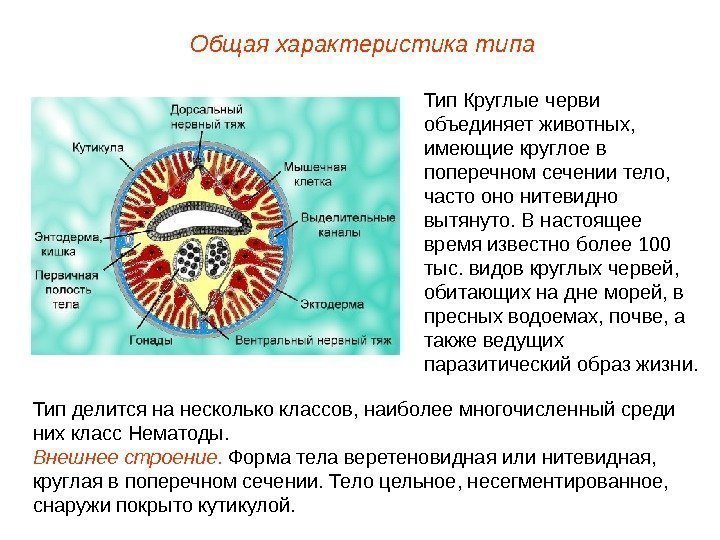 Общая характеристика типа

Дорсальный нервный тяж
Кутикула
Мышечная клетка
Выделительные каналы
Энтодерма, кишка
Первичная полость тела
Эктодерма
Гонады
Вентральный нервный тяж

Тип Круглые черви объединяет животных, имеющие круглое в поперечном сечении тело, часто оно нитевидно вытянуто. В настоящее время известно более 100 тыс. видов круглых червей, обитающих на дне морей, в пресных водоемах, почве, а также ведущих паразитический образ жизни.

Тип делится на несколько классов, наиболее многочисленный среди них класс Нематоды.
Внешнее строение. Форма тела веретеновидная или нитевидная, круглая в поперечном сечении. Тело цельное, несегментированное, снаружи покрыто кутикулой.